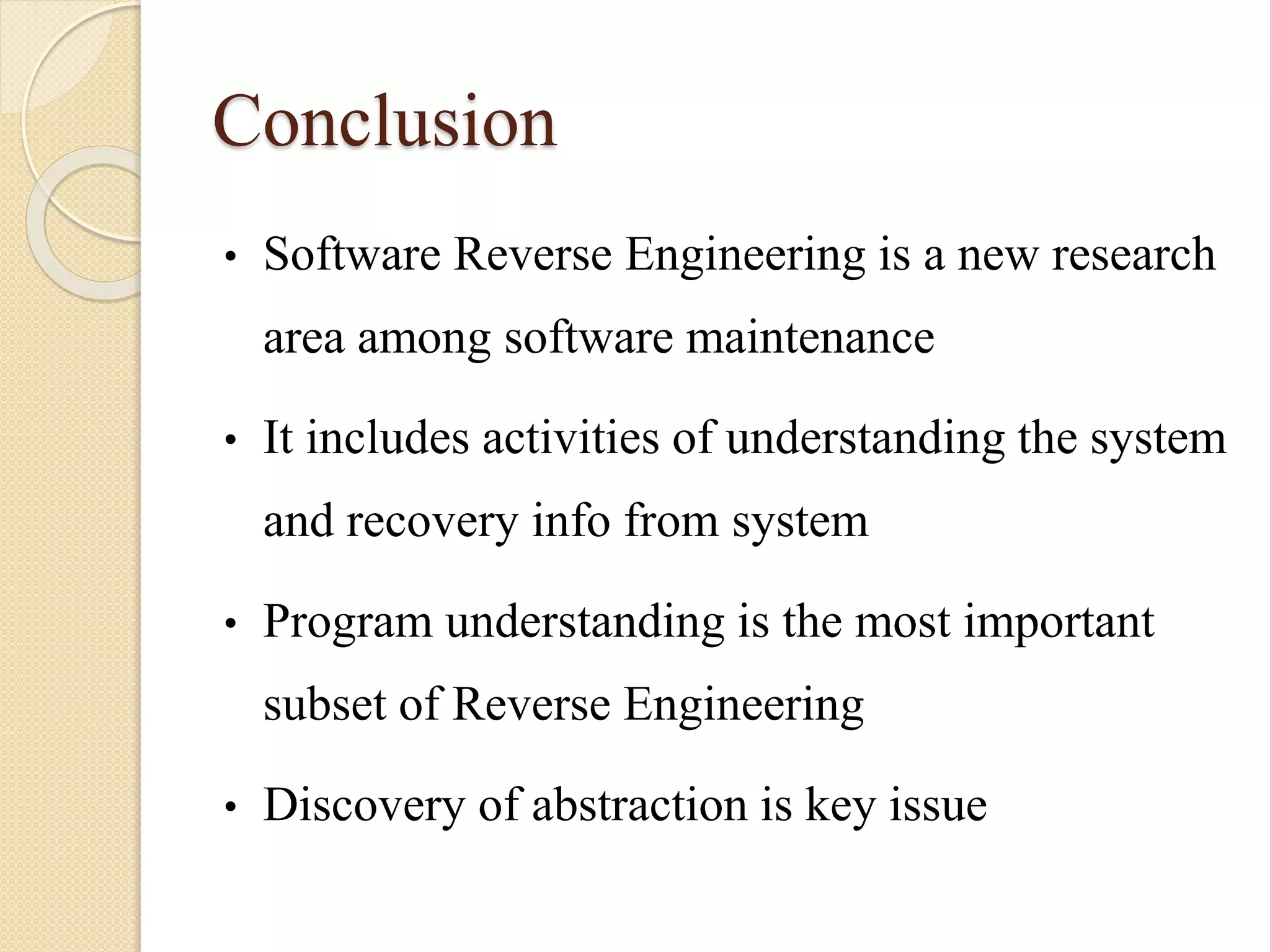 Conclusion

• Software Reverse Engineering is a new research area among software maintenance

• It includes activities of understanding the system and recovery info from system

• Program understanding is the most important subset of Reverse Engineering

• Discovery of abstraction is key issue